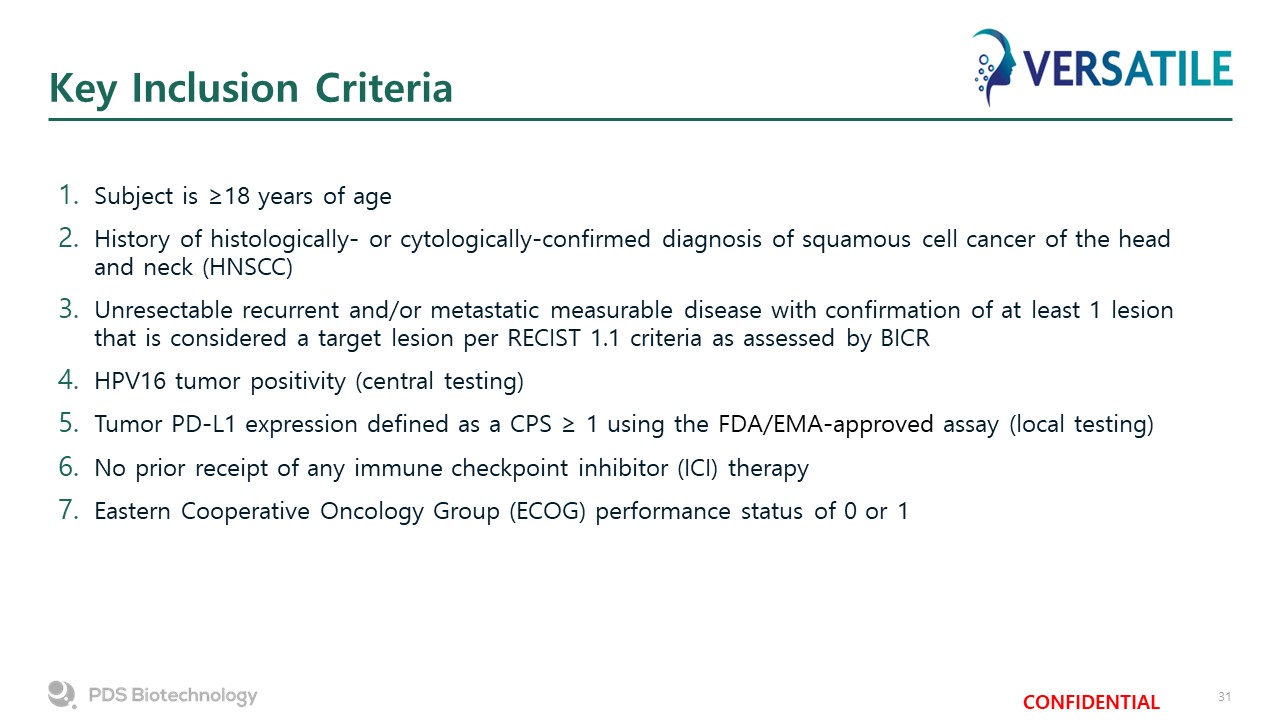 Key Inclusion Criteria

VERSATILE

1. Subject is ≥18 years of age
2. History of histologically- or cytologically-confirmed diagnosis of squamous cell cancer of the head and neck (HNSCC)
3. Unresectable recurrent and/or metastatic measurable disease with confirmation of at least 1 lesion that is considered a target lesion per RECIST 1.1 criteria as assessed by BICR
4. HPV16 tumor positivity (central testing)
5. Tumor PD-L1 expression defined as a CPS ≥ 1 using the FDA/EMA-approved assay (local testing)
6. No prior receipt of any immune checkpoint inhibitor (ICI) therapy
7. Eastern Cooperative Oncology Group (ECOG) performance status of 0 or 1

PDS Biotechnology

CONFIDENTIAL

31